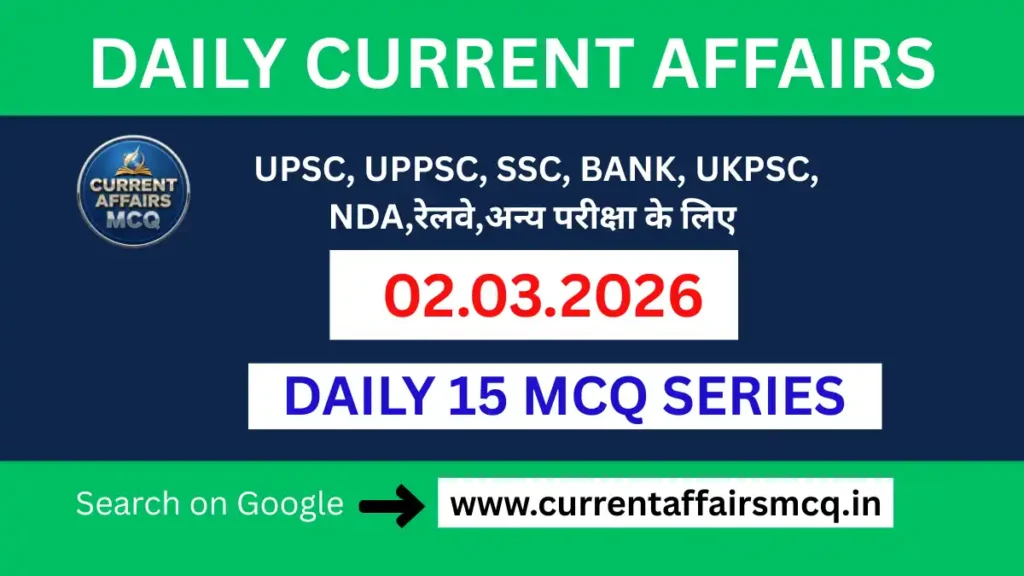 DAILY CURRENT AFFAIRS

CURRENT AFFAIRS MCQ

UPSC, UPPSC, SSC, BANK, UKPSC, NDA,रेलवे,अन्य परीक्षा के लिए

02.03.2026

DAILY 15 MCQ SERIES

Search on Google

www.currentaffairsmcq.in